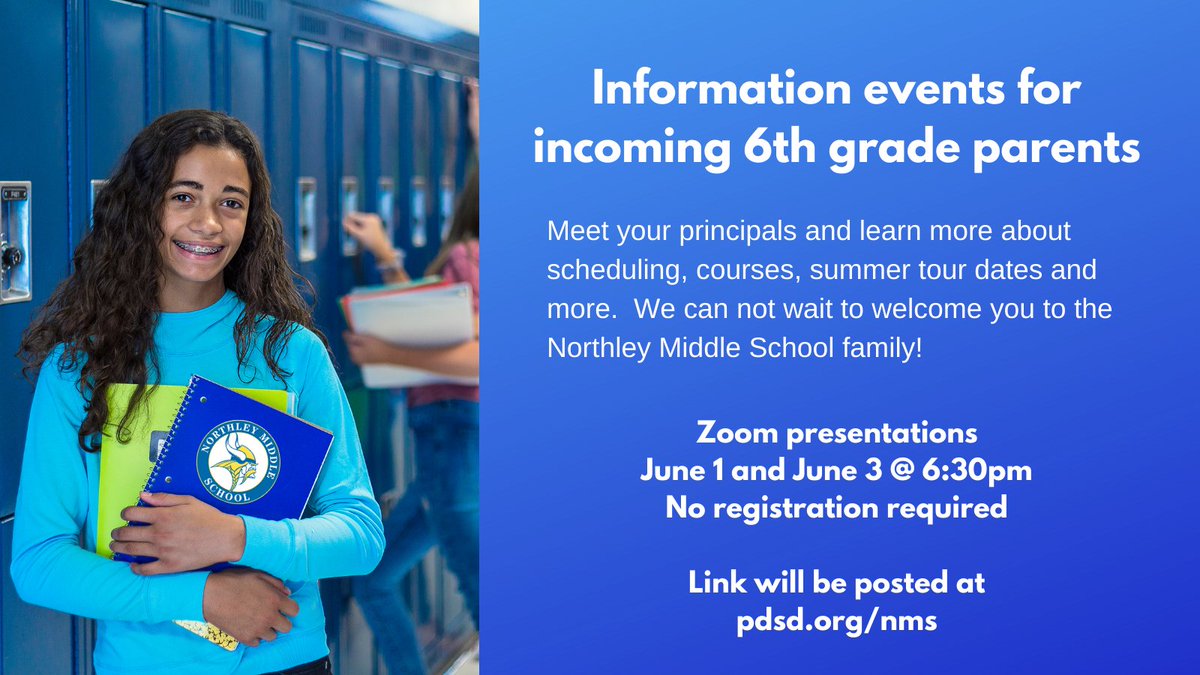 NORTHLEY MIDDLE SCHOOL

Information events for incoming 6th grade parents

Meet your principals and learn more about scheduling, courses, summer tour dates and more.  We can not wait to welcome you to the Northley Middle School family!

Zoom presentations
June 1 and June 3 @ 6:30pm
No registration required

Link will be posted at
pdsd.org/nms